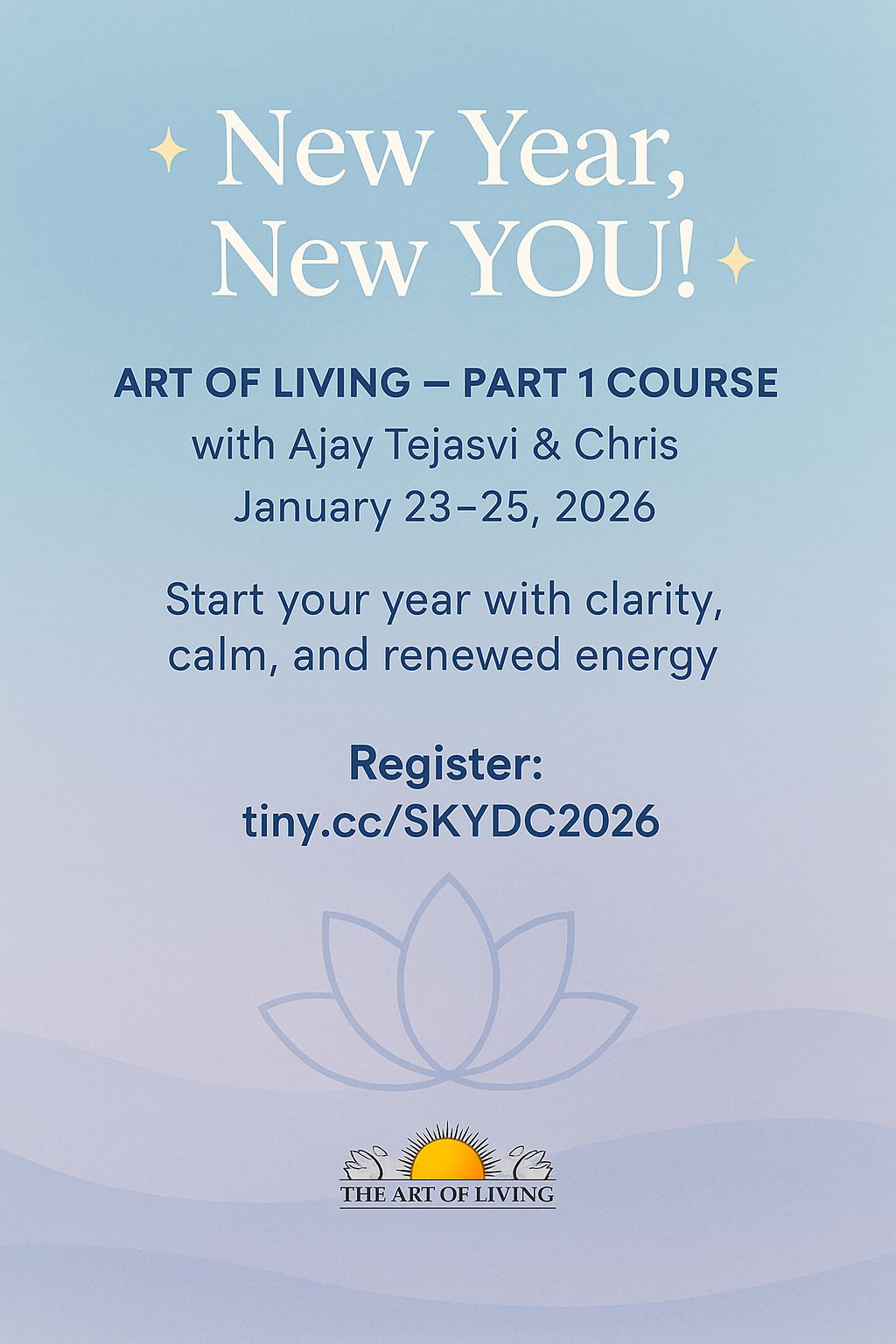 New Year, New YOU!

ART OF LIVING – PART 1 COURSE
with Ajay Tejasvi & Chris
January 23–25, 2026

Start your year with clarity, calm, and renewed energy

Register:
tiny.cc/SKYDC2026

THE ART OF LIVING